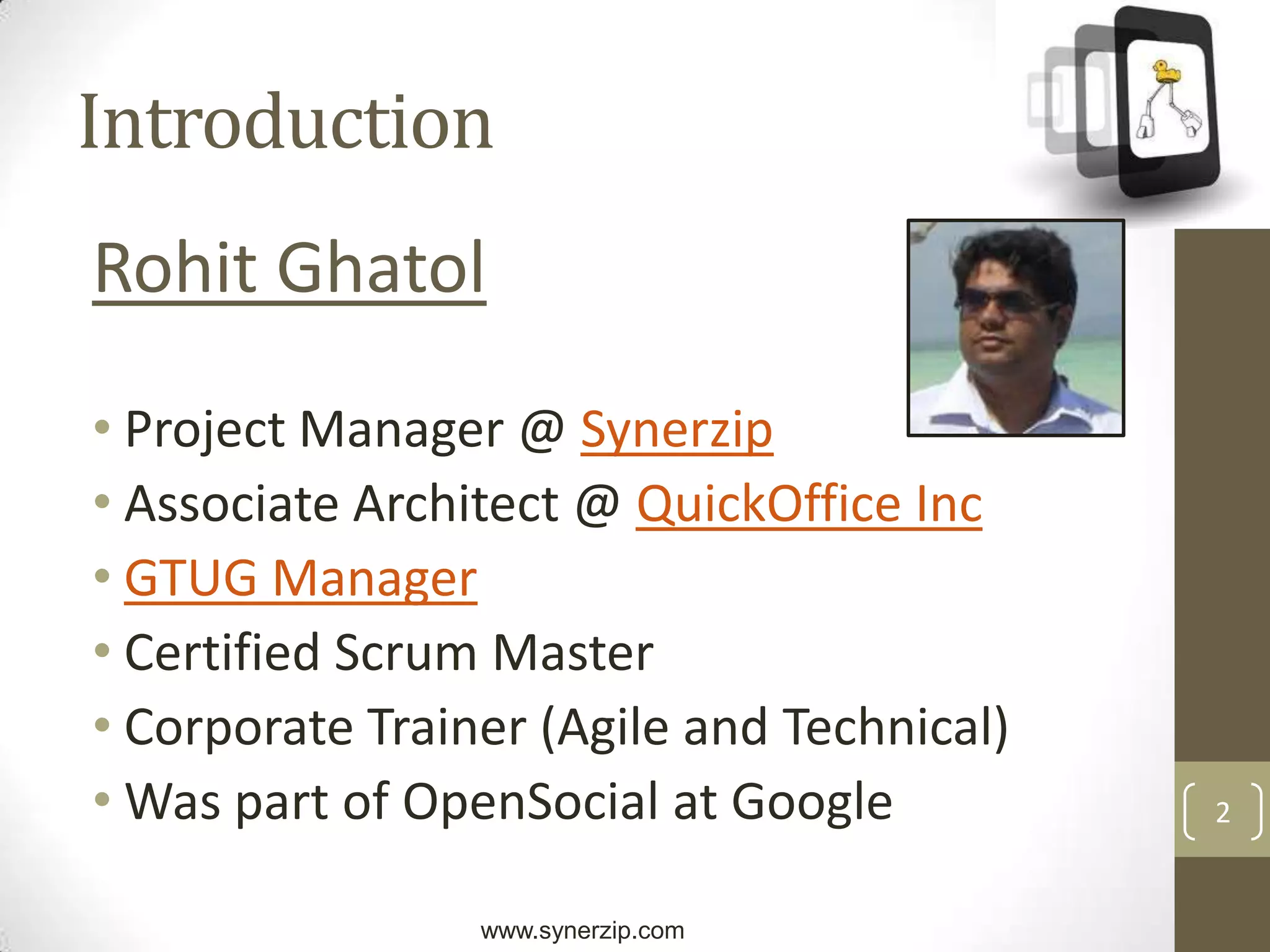 Introduction

Rohit Ghatol

• Project Manager @ Synerzip
• Associate Architect @ QuickOffice Inc
• GTUG Manager
• Certified Scrum Master
• Corporate Trainer (Agile and Technical)
• Was part of OpenSocial at Google

2

www.synerzip.com